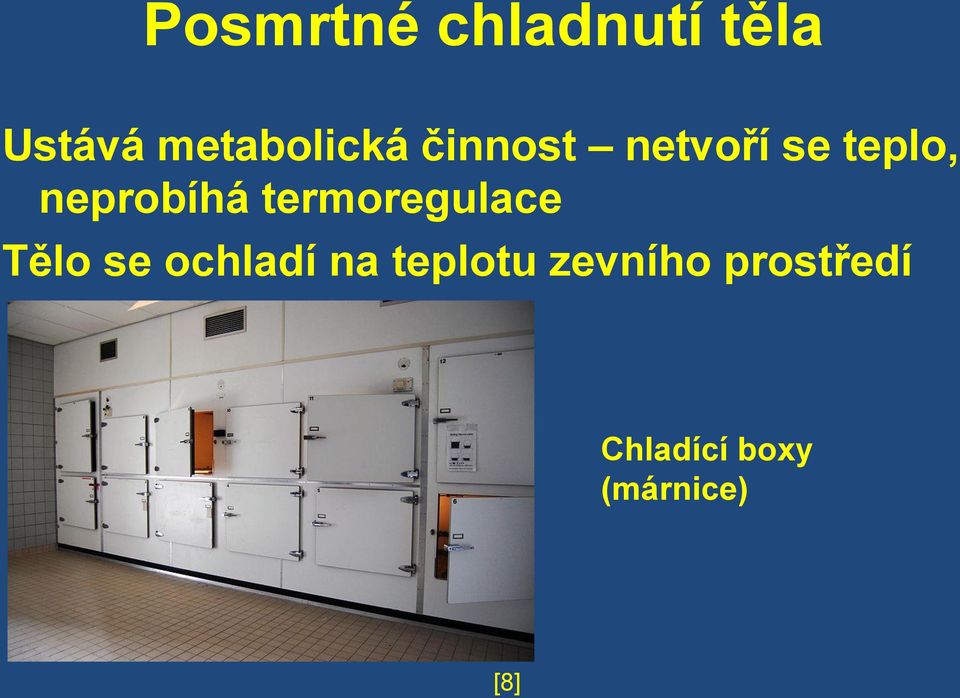 Posmrtné chladnutí těla

Ustává metabolická činnost – netvoří se teplo, neprobíhá termoregulace

Tělo se ochladí na teplotu zevního prostředí

Chladící boxy (márnice)

[8]